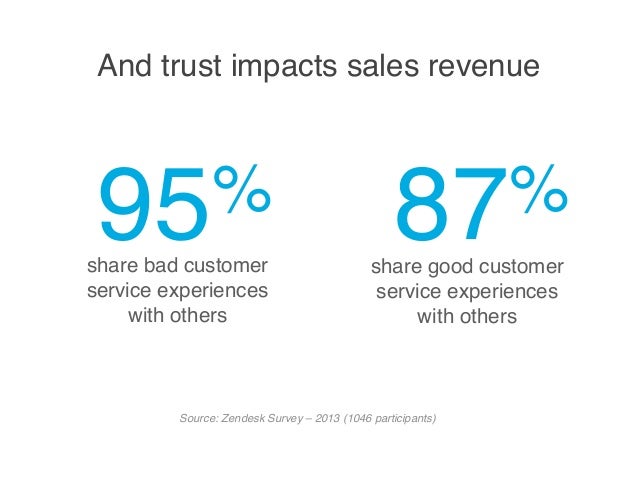 And trust impacts sales revenue

95%
share bad customer service experiences with others

87%
share good customer service experiences with others

Source: Zendesk Survey – 2013 (1046 participants)